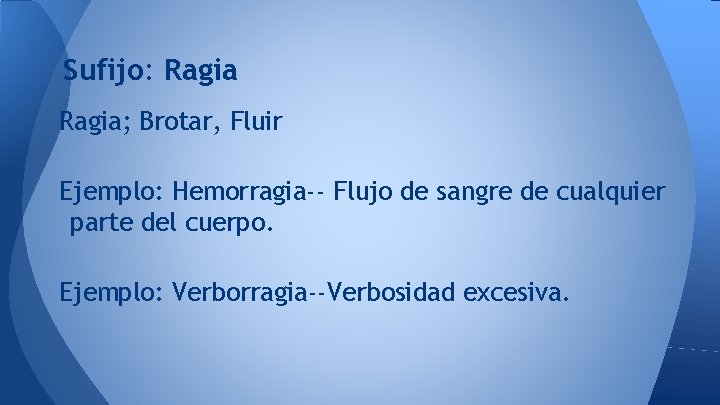 Sufijo: Ragia

Ragia; Brotar, Fluir

Ejemplo: Hemorragia-- Flujo de sangre de cualquier parte del cuerpo.

Ejemplo: Verborragia--Verbosidad excesiva.